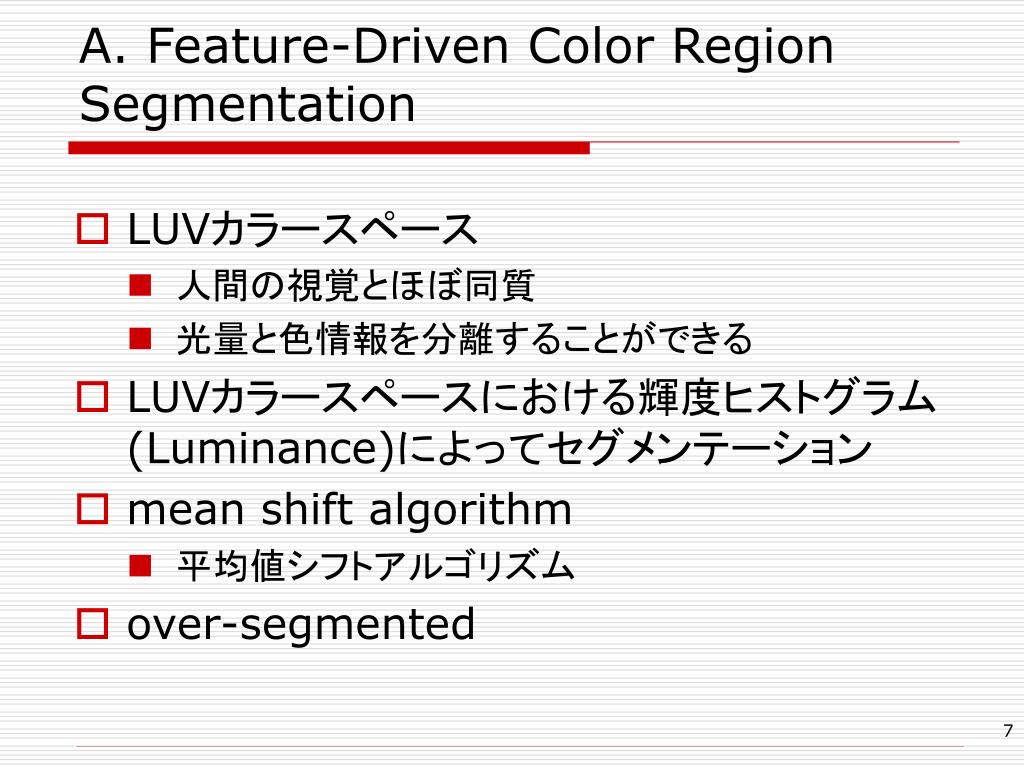 A. Feature-Driven Color Region Segmentation

LUVカラースペース

人間の視覚とほぼ同質

光量と色情報を分離することができる

LUVカラースペースにおける輝度ヒストグラム(Luminance)によってセグメンテーション

mean shift algorithm

平均値シフトアルゴリズム

over-segmented

7